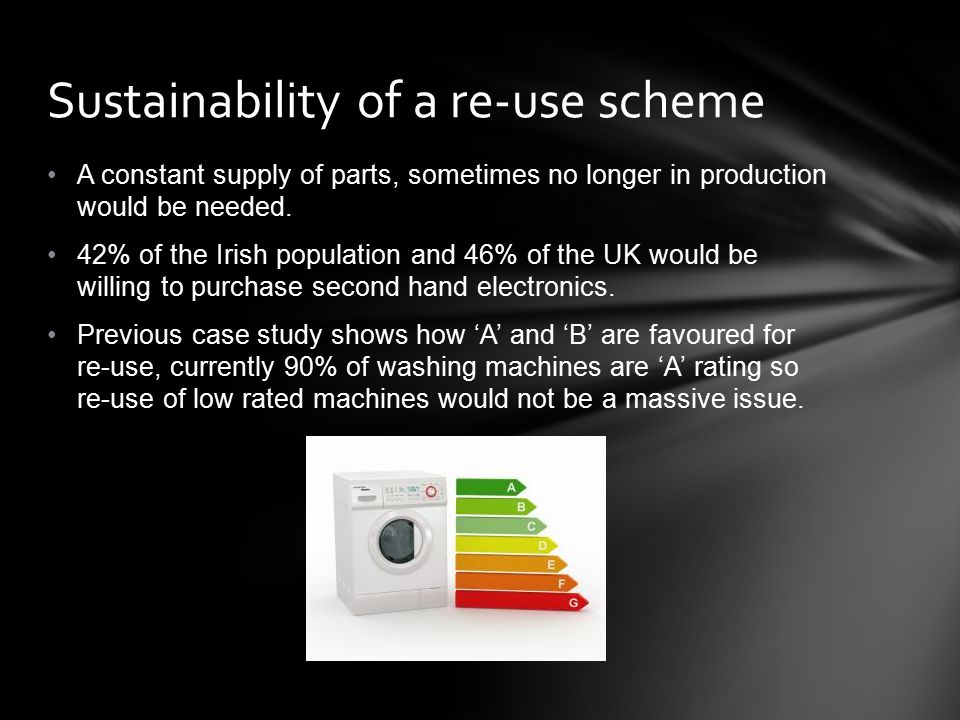 Sustainability of a re-use scheme

• A constant supply of parts, sometimes no longer in production would be needed.

• 42% of the Irish population and 46% of the UK would be willing to purchase second hand electronics.

• Previous case study shows how ‘A’ and ‘B’ are favoured for re-use, currently 90% of washing machines are ‘A’ rating so re-use of low rated machines would not be a massive issue.

A
B
C
D
E
F
G